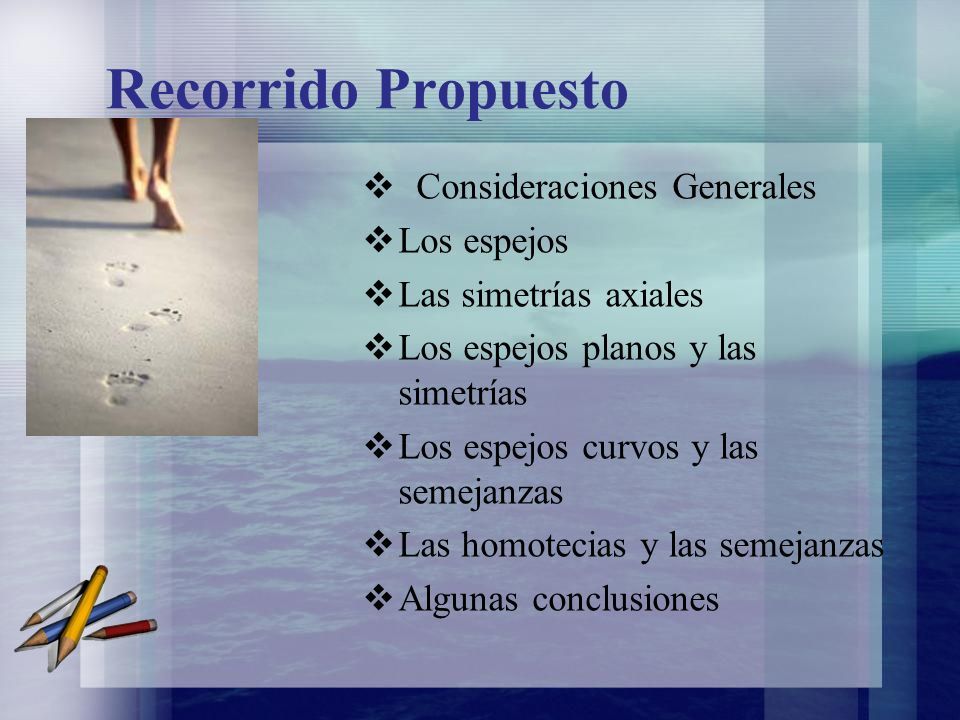 Recorrido Propuesto

❖ Consideraciones Generales
❖ Los espejos
❖ Las simetrías axiales
❖ Los espejos planos y las simetrías
❖ Los espejos curvos y las semejanzas
❖ Las homotecias y las semejanzas
❖ Algunas conclusiones